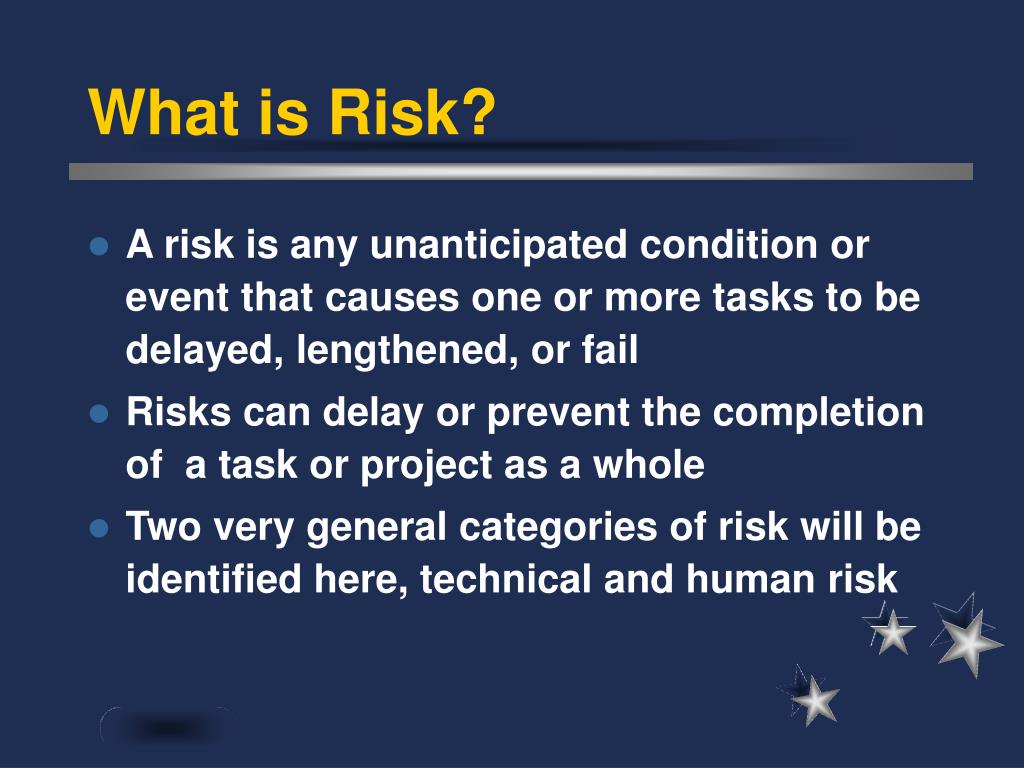 What is Risk?

- A risk is any unanticipated condition or event that causes one or more tasks to be delayed, lengthened, or fail
- Risks can delay or prevent the completion of a task or project as a whole
- Two very general categories of risk will be identified here, technical and human risk